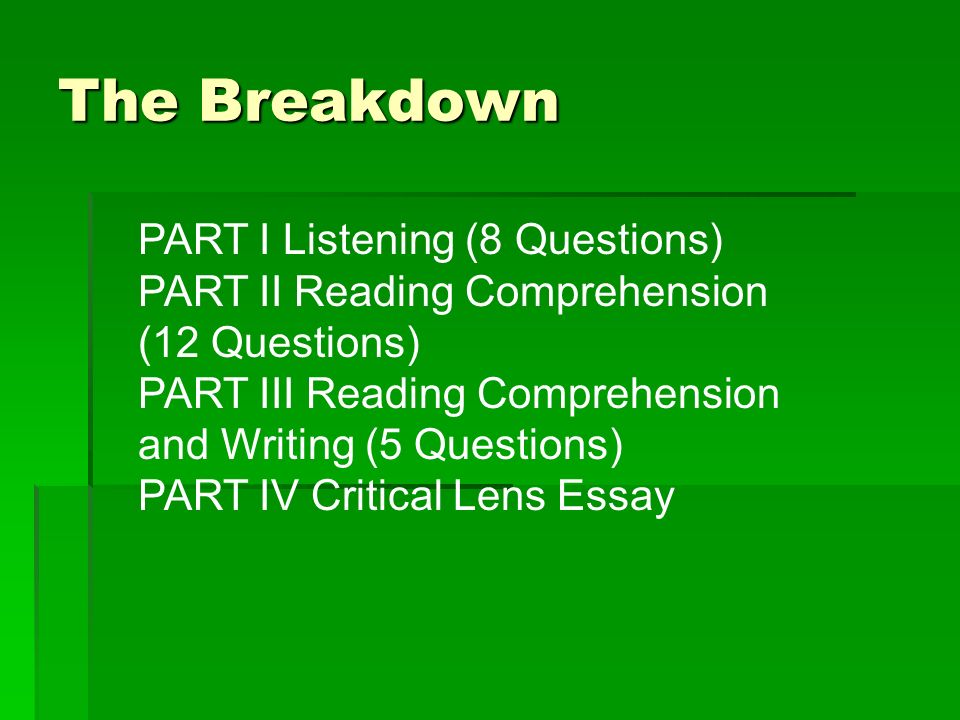 The Breakdown

PART I Listening (8 Questions)
PART II Reading Comprehension (12 Questions)
PART III Reading Comprehension and Writing (5 Questions)
PART IV Critical Lens Essay